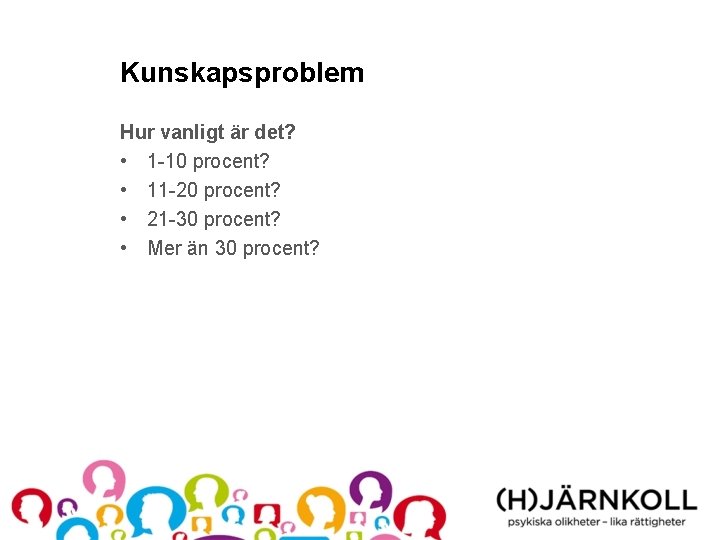 Kunskapsproblem

Hur vanligt är det?
• 1-10 procent?
• 11-20 procent?
• 21-30 procent?
• Mer än 30 procent?

(H)JÄRNKOLL
psykiska olikheter – lika rättigheter